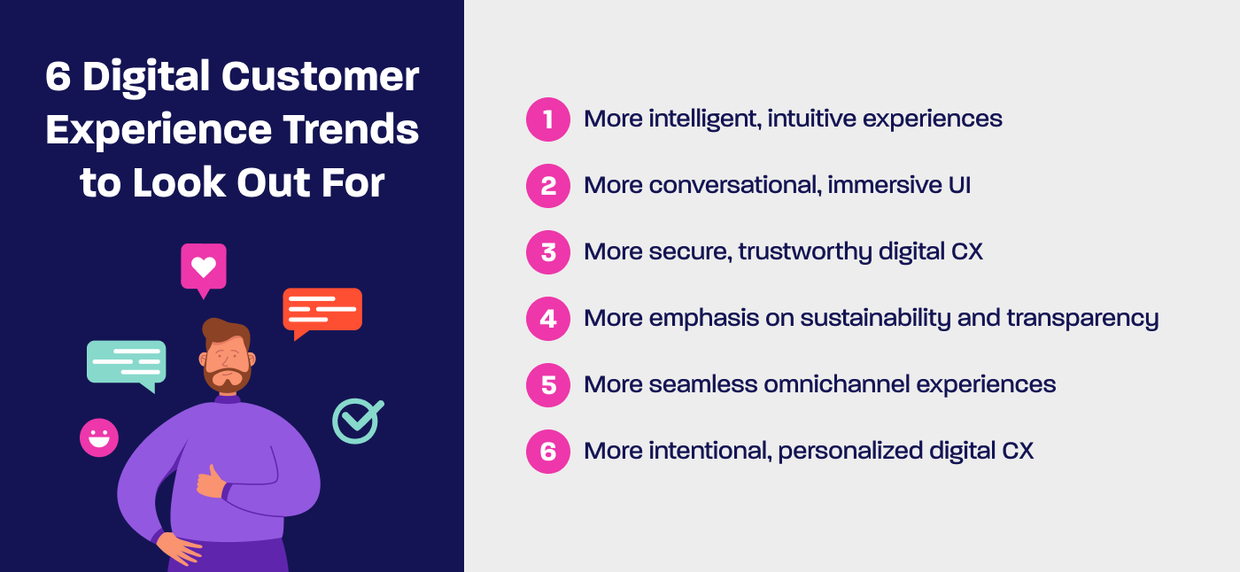 6 Digital Customer Experience Trends to Look Out For

1 More intelligent, intuitive experiences

2 More conversational, immersive UI

3 More secure, trustworthy digital CX

4 More emphasis on sustainability and transparency

5 More seamless omnichannel experiences

6 More intentional, personalized digital CX